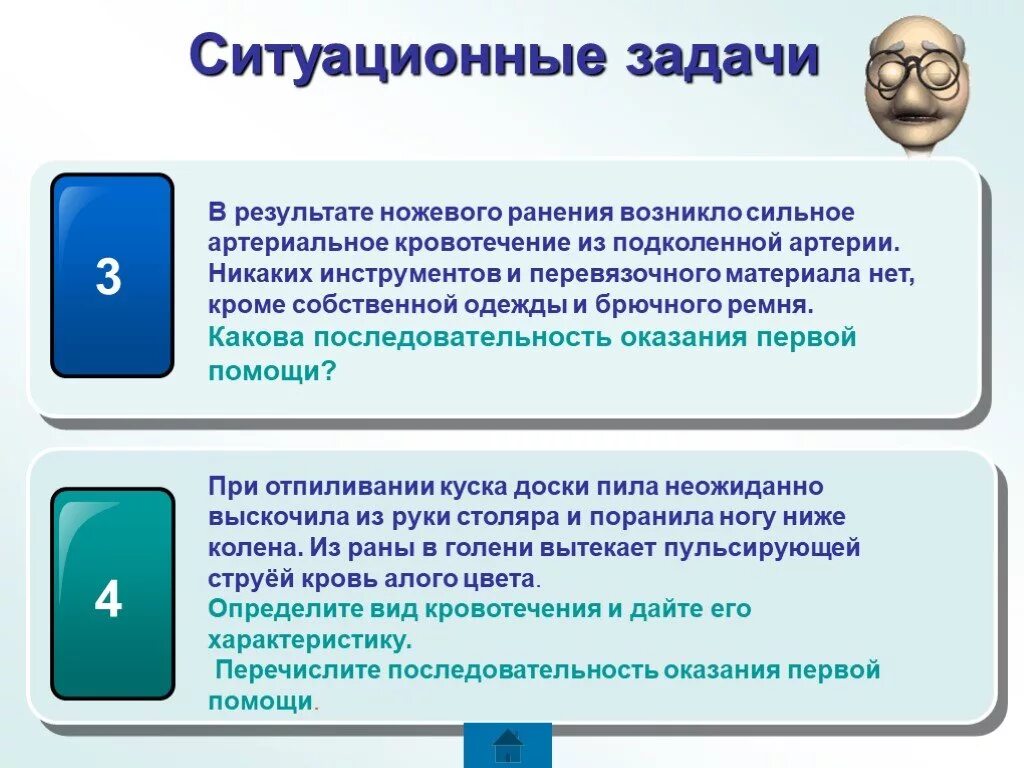 Ситуационные задачи

3

В результате ножевого ранения возникло сильное артериальное кровотечение из подколенной артерии. Никаких инструментов и перевязочного материала нет, кроме собственной одежды и брючного ремня.
Какова последовательность оказания первой помощи?

4

При отпиливании куска доски пила неожиданно выскочила из руки столяра и поранила ногу ниже колена. Из раны в голени вытекает пульсирующей струёй кровь алого цвета.
Определите вид кровотечения и дайте его характеристику.
Перечислите последовательность оказания первой помощи.